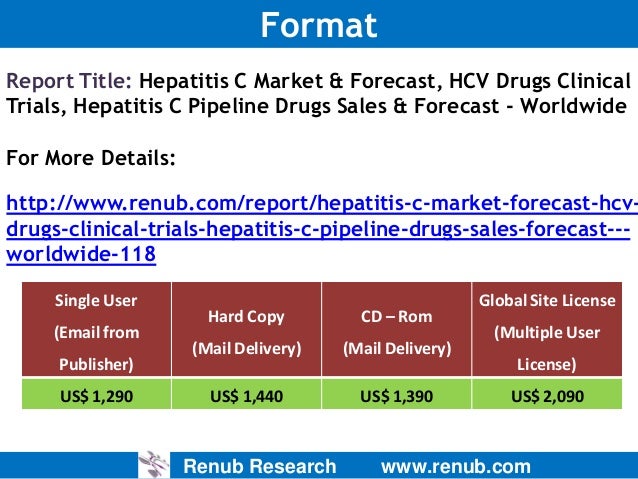 Format

Report Title: Hepatitis C Market & Forecast, HCV Drugs Clinical Trials, Hepatitis C Pipeline Drugs Sales & Forecast - Worldwide

For More Details:

http://www.renub.com/report/hepatitis-c-market-forecast-hcv-drugs-clinical-trials-hepatitis-c-pipeline-drugs-sales-forecast---worldwide-118

| Single User (Email from Publisher) | Hard Copy (Mail Delivery) | CD – Rom (Mail Delivery) | Global Site License (Multiple User License) |
|---|---|---|---|
| US$ 1,290 | US$ 1,440 | US$ 1,390 | US$ 2,090 |

Renub Research www.renub.com